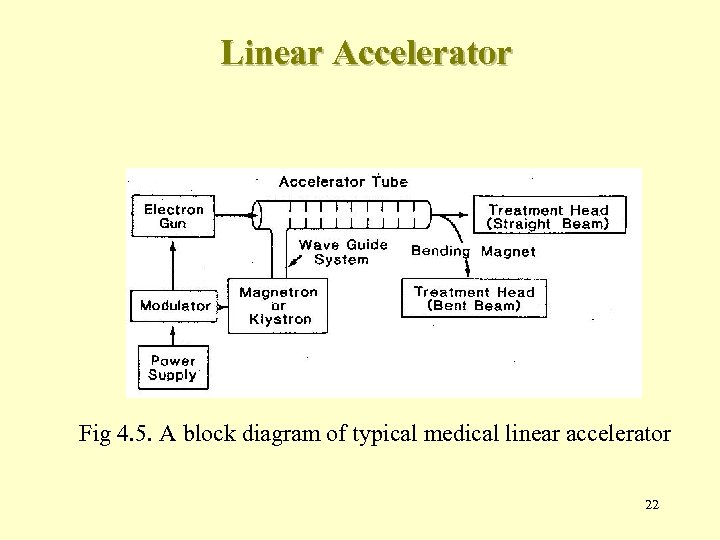 Linear Accelerator

Accelerator Tube

Electron Gun

Treatment Head (Straight Beam)

Wave Guide System

Bending Magnet

Modulator

Magnetron or Klystron

Treatment Head (Bent Beam)

Power Supply

Fig 4.5. A block diagram of typical medical linear accelerator

22